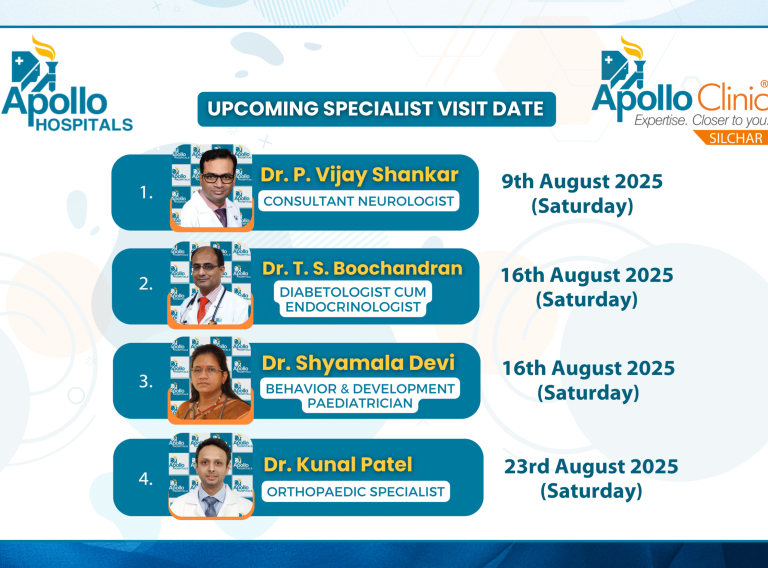 Apollo HOSPITALS

UPCOMING SPECIALIST VISIT DATE

Apollo Clinic®
Expertise. Closer to you.
SILCHAR

1. Dr. P. Vijay Shankar
CONSULTANT NEUROLOGIST
9th August 2025 (Saturday)

2. Dr. T. S. Boochandran
DIABETOLOGIST CUM ENDOCRINOLOGIST
16th August 2025 (Saturday)

3. Dr. Shyamala Devi
BEHAVIOR & DEVELOPMENT PAEDIATRICIAN
16th August 2025 (Saturday)

4. Dr. Kunal Patel
ORTHOPAEDIC SPECIALIST
23rd August 2025 (Saturday)